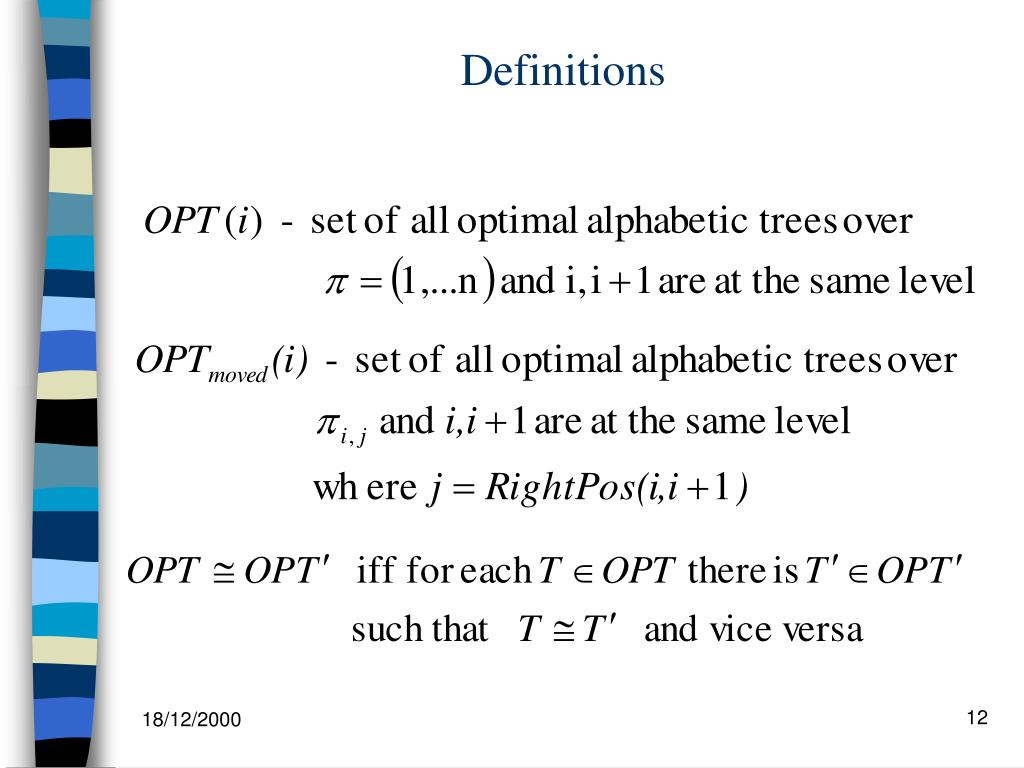 Definitions

$OPT(i)$ - set of all optimal alphabetic trees over $\pi = (1,...n)$ and $i, i+1$ are at the same level

$OPT_{moved}(i)$ - set of all optimal alphabetic trees over $\pi_{i,j}$ and $i, i+1$ are at the same level where $j = RightPos(i, i+1)$

$OPT \cong OPT'$ iff for each $T \in OPT$ there is $T' \in OPT'$ such that $T \cong T'$ and vice versa

18/12/2000

12